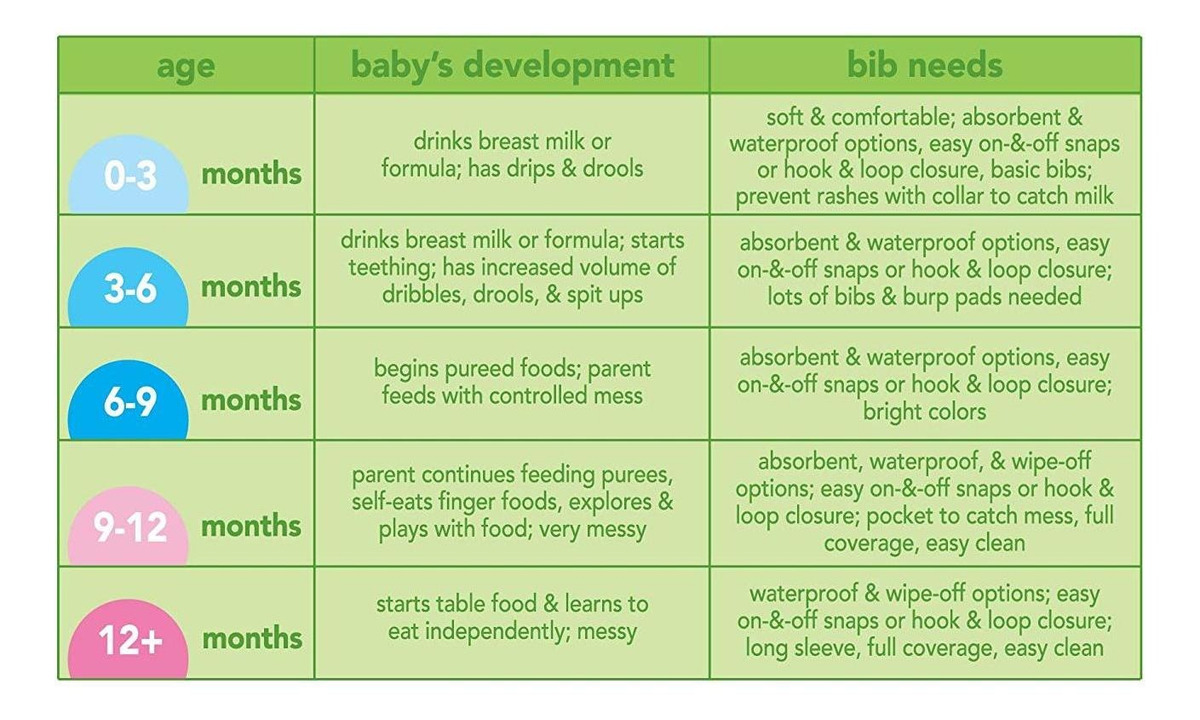 | age | baby's development | bib needs |
|---|---|---|
| 0-3 months | drinks breast milk or formula; has drips & drools | soft & comfortable; absorbent & waterproof options, easy on-&-off snaps or hook & loop closure, basic bibs; prevent rashes with collar to catch milk |
| 3-6 months | drinks breast milk or formula; starts teething; has increased volume of dribbles, drools, & spit ups | absorbent & waterproof options, easy on-&-off snaps or hook & loop closure; lots of bibs & burp pads needed |
| 6-9 months | begins pureed foods; parent feeds with controlled mess | absorbent & waterproof options, easy on-&-off snaps or hook & loop closure; bright colors |
| 9-12 months | parent continues feeding purees, self-eats finger foods, explores & plays with food; very messy | absorbent, waterproof, & wipe-off options; easy on-&-off snaps or hook & loop closure; pocket to catch mess, full coverage, easy clean |
| 12+ months | starts table food & learns to eat independently; messy | waterproof & wipe-off options; easy on-&-off snaps or hook & loop closure; long sleeve, full coverage, easy clean |